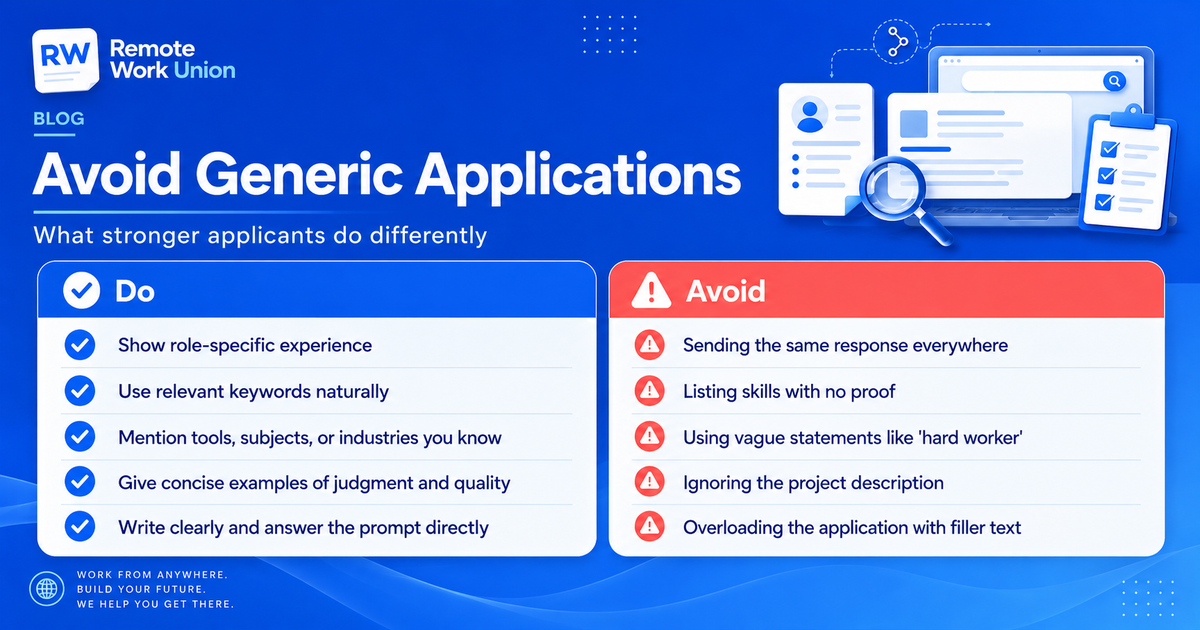 RW Remote Work Union

BLOG

Avoid Generic Applications

What stronger applicants do differently

Do

Show role-specific experience

Use relevant keywords naturally

Mention tools, subjects, or industries you know

Give concise examples of judgment and quality

Write clearly and answer the prompt directly

Avoid

Sending the same response everywhere

Listing skills with no proof

Using vague statements like 'hard worker'

Ignoring the project description

Overloading the application with filler text

WORK FROM ANYWHERE.
BUILD YOUR FUTURE.
WE HELP YOU GET THERE.